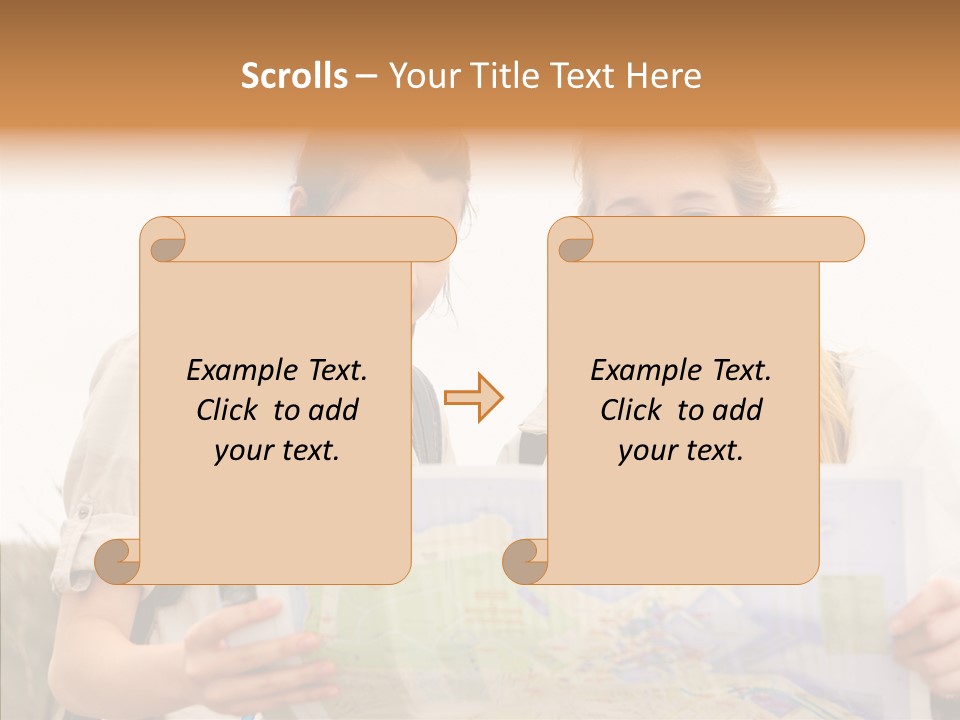 Scrolls – Your Title Text Here

Example Text. Click to add your text.

Example Text. Click to add your text.